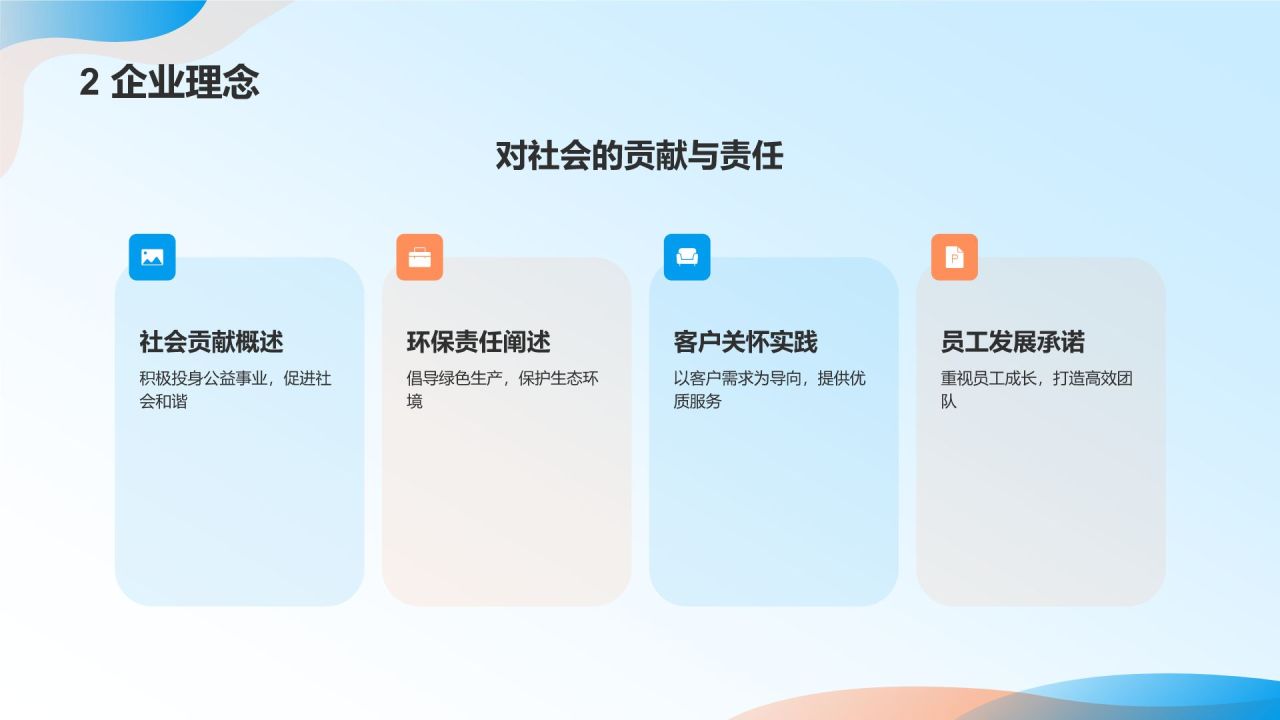 2 企业理念

对社会的贡献与责任

社会贡献概述

积极投身公益事业，促进社会和谐

环保责任阐述

倡导绿色生产，保护生态环境

客户关怀实践

以客户需求为导向，提供优质服务

员工发展承诺

重视员工成长，打造高效团队